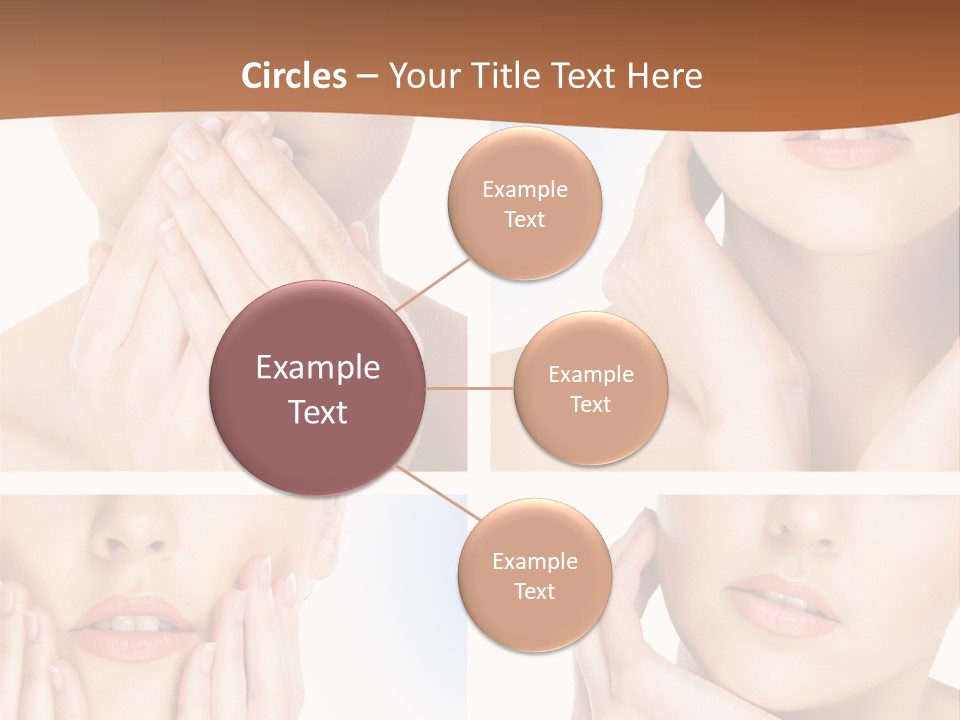 Circles – Your Title Text Here

Example Text

Example Text

Example Text

Example Text